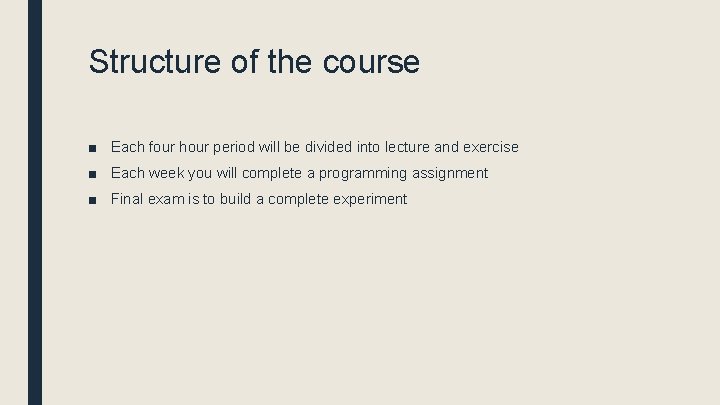 Structure of the course

■ Each four hour period will be divided into lecture and exercise
■ Each week you will complete a programming assignment
■ Final exam is to build a complete experiment